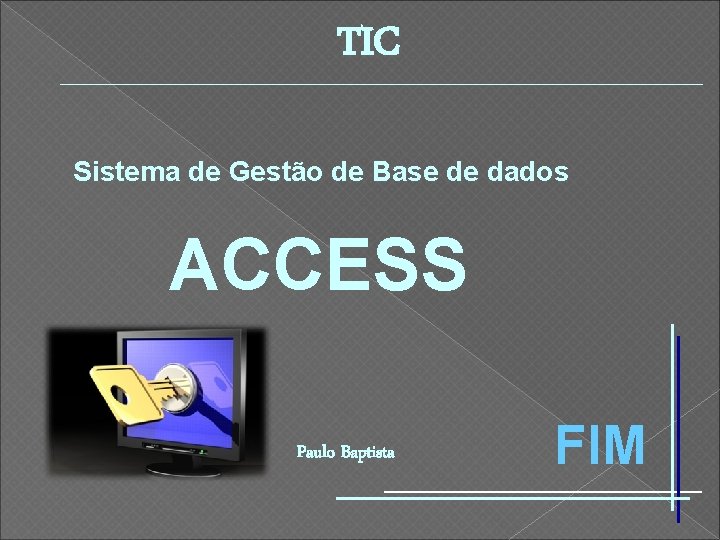 TIC

Sistema de Gestão de Base de dados

ACCESS

Paulo Baptista

FIM